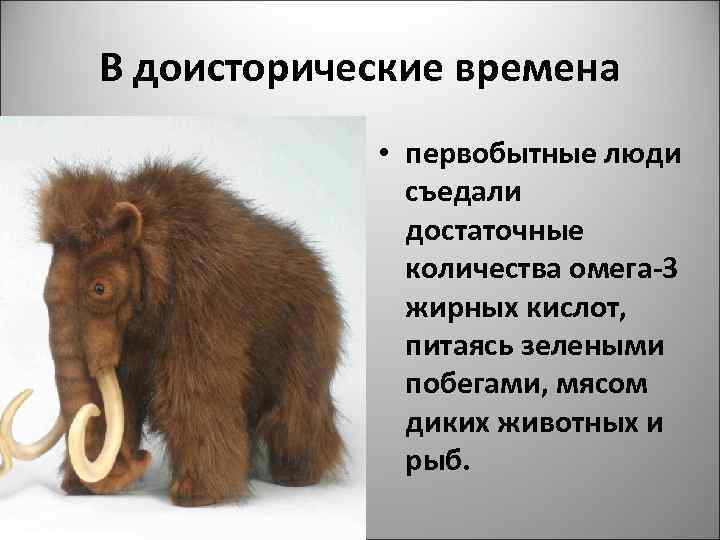 В доисторические времена

• первобытные люди съедали достаточные количества омега-3 жирных кислот, питаясь зелеными побегами, мясом диких животных и рыб.